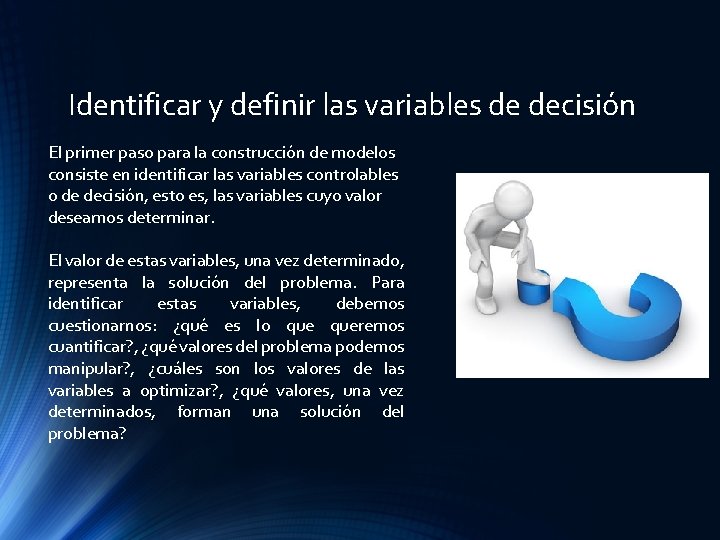 Identificar y definir las variables de decisión

El primer paso para la construcción de modelos consiste en identificar las variables controlables o de decisión, esto es, las variables cuyo valor deseamos determinar.

El valor de estas variables, una vez determinado, representa la solución del problema. Para identificar estas variables, debemos cuestionarnos: ¿qué es lo que queremos cuantificar?, ¿qué valores del problema podemos manipular?, ¿cuáles son los valores de las variables a optimizar?, ¿qué valores, una vez determinados, forman una solución del problema?